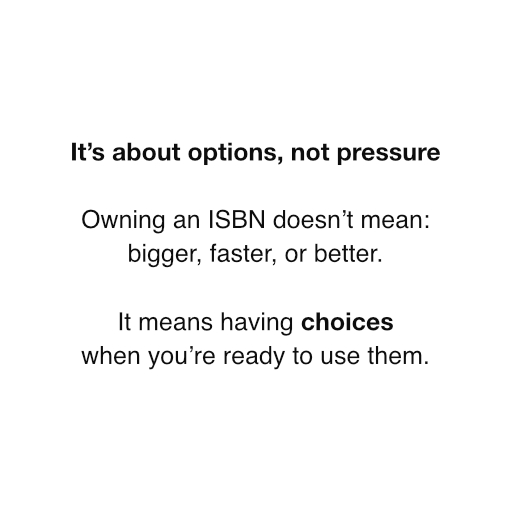 It’s about options, not pressure

Owning an ISBN doesn’t mean: bigger, faster, or better.

It means having choices when you’re ready to use them.